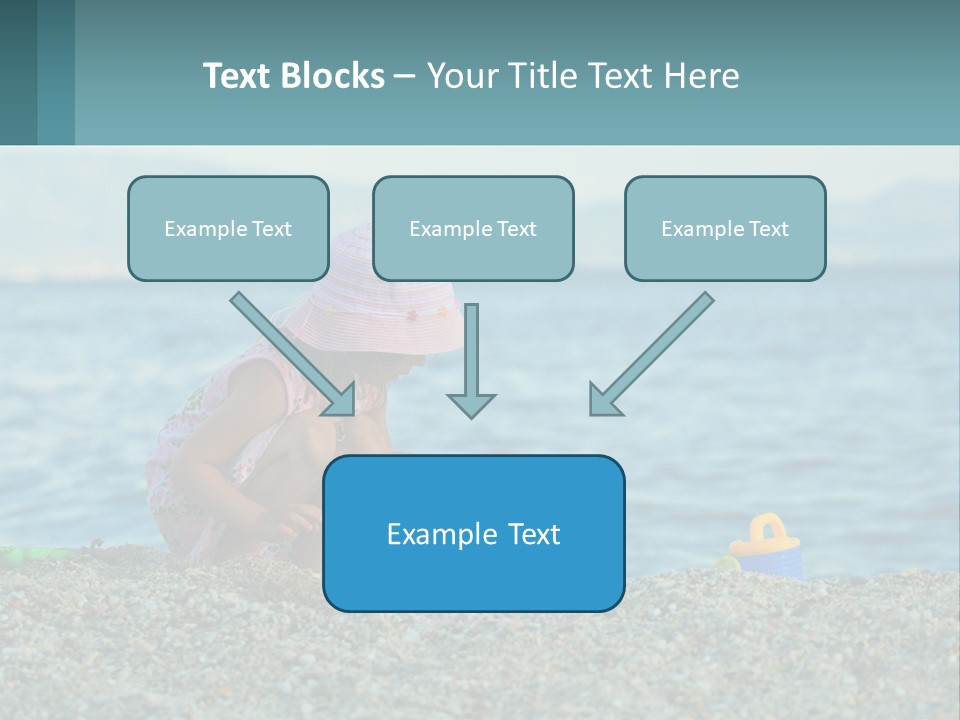 Text Blocks – Your Title Text Here

Example Text

Example Text

Example Text

Example Text